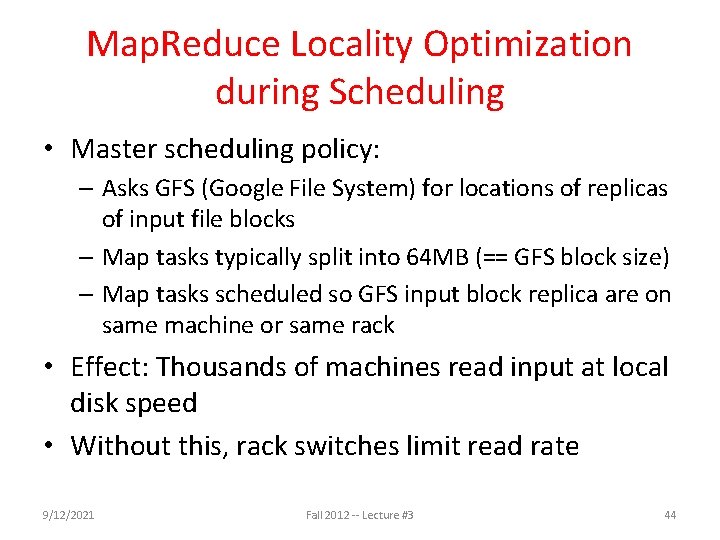 MapReduce Locality Optimization during Scheduling

• Master scheduling policy:
– Asks GFS (Google File System) for locations of replicas of input file blocks
– Map tasks typically split into 64MB (== GFS block size)
– Map tasks scheduled so GFS input block replica are on same machine or same rack

• Effect: Thousands of machines read input at local disk speed

• Without this, rack switches limit read rate

9/12/2021

Fall 2012 -- Lecture #3

44